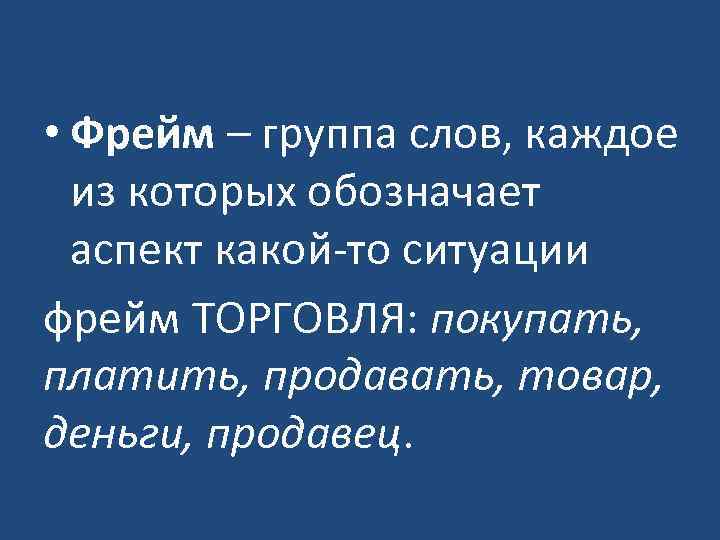 • Фрейм – группа слов, каждое из которых обозначает аспект какой-то ситуации

фрейм ТОРГОВЛЯ: покупать, платить, продавать, товар, деньги, продавец.